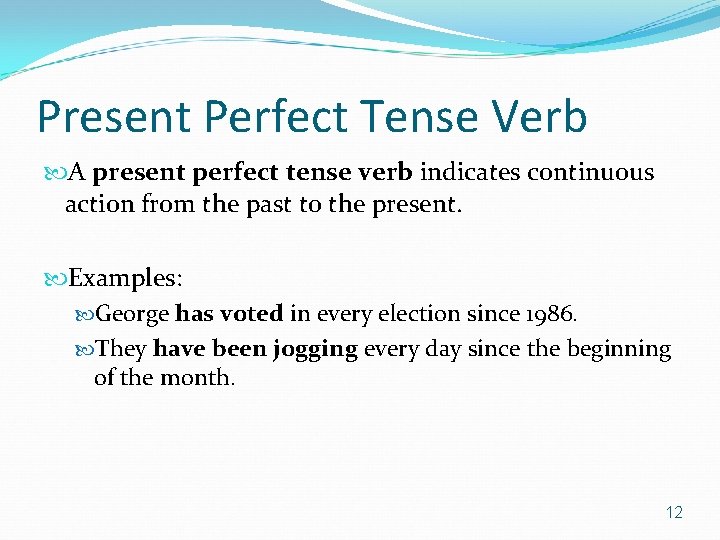 Present Perfect Tense Verb

A present perfect tense verb indicates continuous action from the past to the present.

Examples:

George has voted in every election since 1986.

They have been jogging every day since the beginning of the month.

12